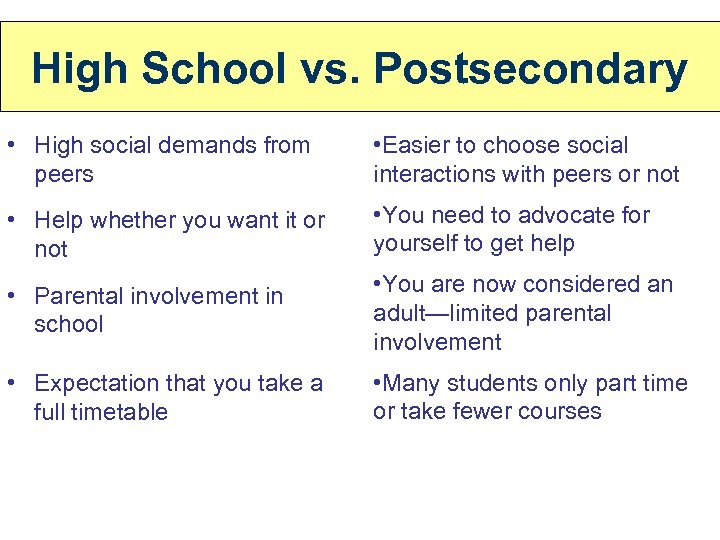 High School vs. Postsecondary

• High social demands from peers

• Help whether you want it or not

• Parental involvement in school

• Expectation that you take a full timetable

•Easier to choose social interactions with peers or not

•You need to advocate for yourself to get help

•You are now considered an adult—limited parental involvement

•Many students only part time or take fewer courses